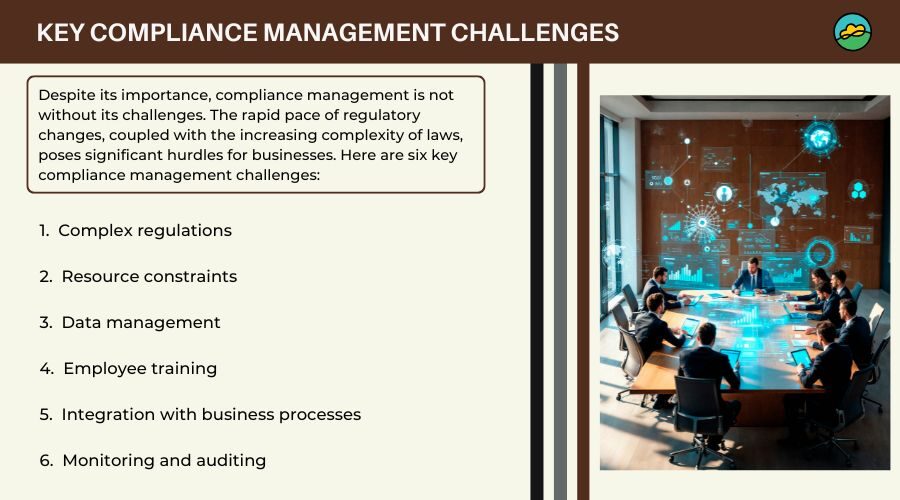 KEY COMPLIANCE MANAGEMENT CHALLENGES

Despite its importance, compliance management is not without its challenges. The rapid pace of regulatory changes, coupled with the increasing complexity of laws, poses significant hurdles for businesses. Here are six key compliance management challenges:

1. Complex regulations

2. Resource constraints

3. Data management

4. Employee training

5. Integration with business processes

6. Monitoring and auditing